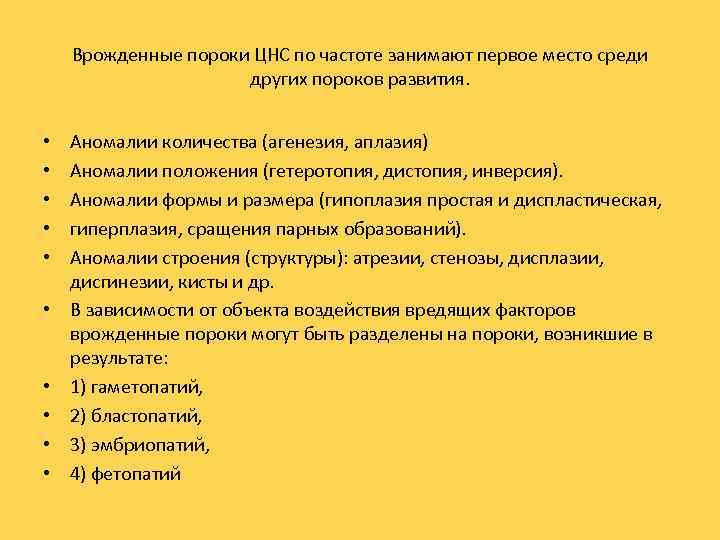 Врожденные пороки ЦНС по частоте занимают первое место среди других пороков развития.

• Аномалии количества (агенезия, аплазия)
• Аномалии положения (гетеротопия, дистопия, инверсия).
• Аномалии формы и размера (гипоплазия простая и диспластическая,
• гиперплазия, сращения парных образований).
• Аномалии строения (структуры): атрезии, стенозы, дисплазии, диспинезии, кисты и др.
• В зависимости от объекта воздействия вредящих факторов врожденные пороки могут быть разделены на пороки, возникшие в результате:
• 1) гаметопатий,
• 2) бластопатий,
• 3) эмбриопатий,
• 4) фетопатий